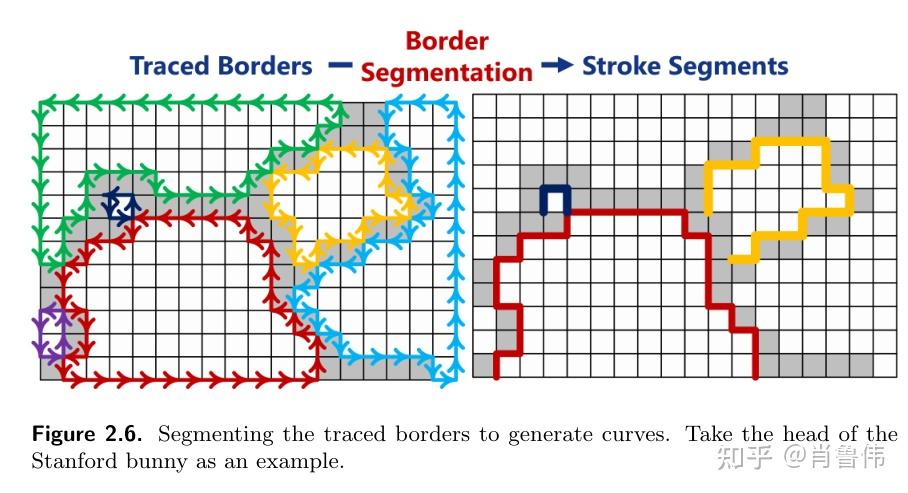 Traced Borders — Border Segmentation → Stroke Segments

**Figure 2.6.** Segmenting the traced borders to generate curves. Take the head of the Stanford bunny as an example.

知乎 @肖鲁伟